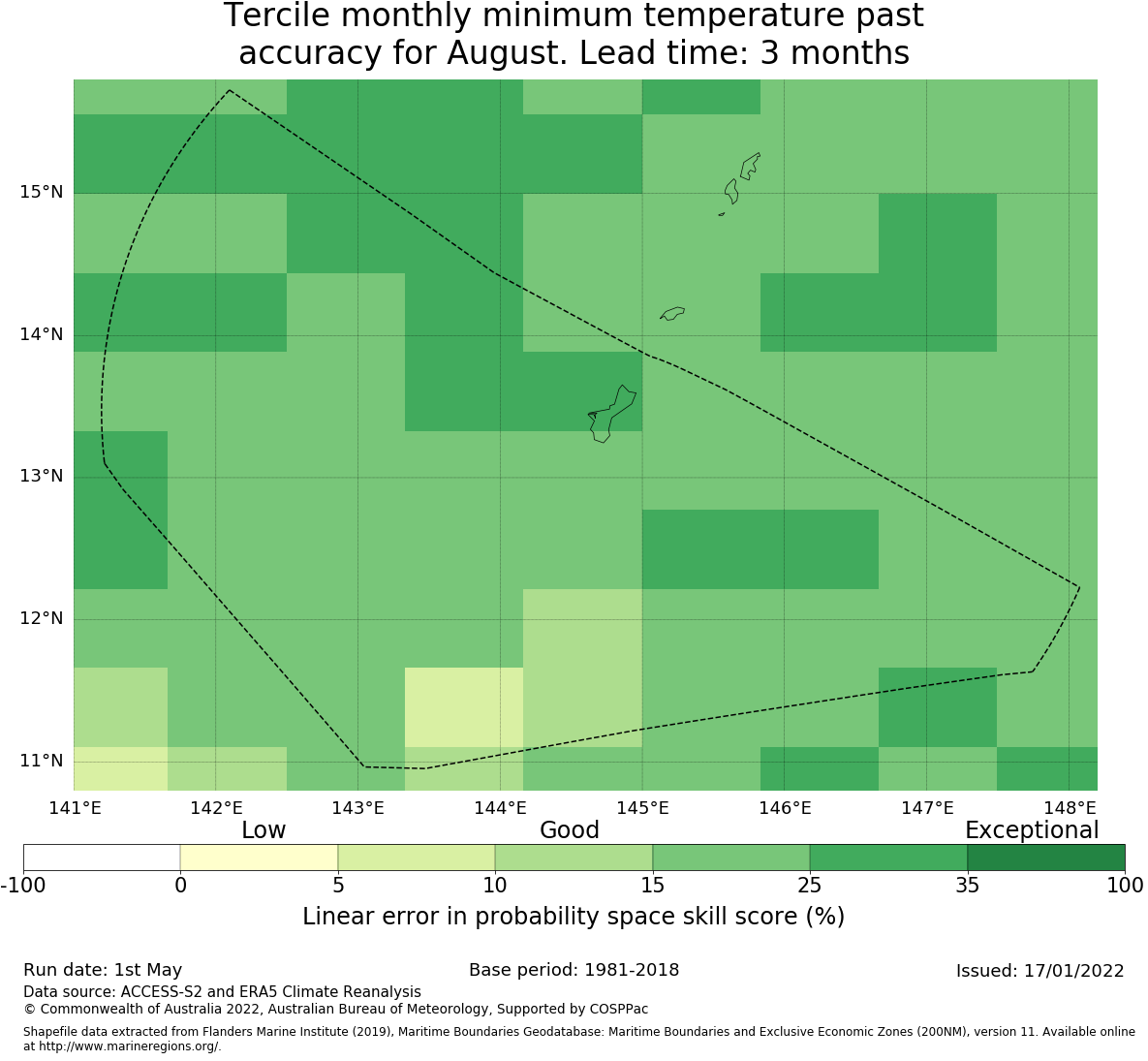 Tercile monthly minimum temperature past accuracy for August. Lead time: 3 months

15°N
14°N
13°N
12°N
11°N

141°E 142°E 143°E 144°E 145°E 146°E 147°E 148°E

Low Good Exceptional

-100 0 5 10 15 25 35 100

Linear error in probability space skill score (%)

Run date: 1st May
Base period: 1981-2018
Issued: 17/01/2022
Data source: ACCESS-S2 and ERA5 Climate Reanalysis
© Commonwealth of Australia 2022, Australian Bureau of Meteorology, Supported by COSPPac

Shapefile data extracted from Flanders Marine Institute (2019), Maritime Boundaries Geodatabase: Maritime Boundaries and Exclusive Economic Zones (200NM), version 11. Available online at http://www.marineregions.org/.